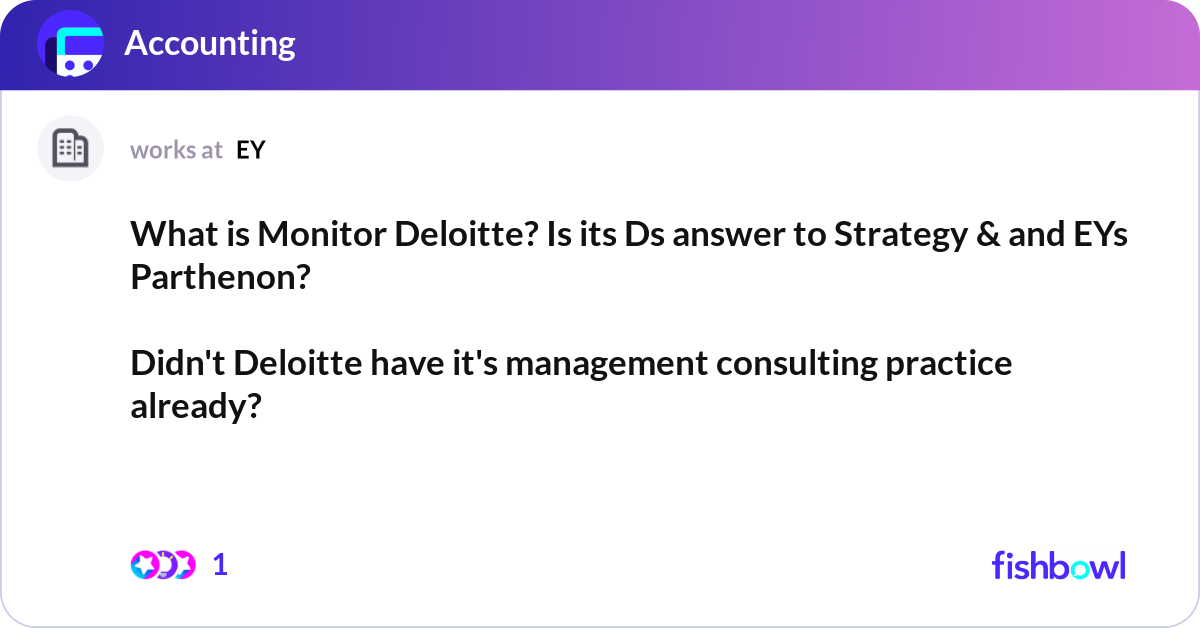 Accounting

works at EY

What is Monitor Deloitte? Is its Ds answer to Strategy & and EYs Parthenon?

Didn't Deloitte have it's management consulting practice already?

1

fishbowl